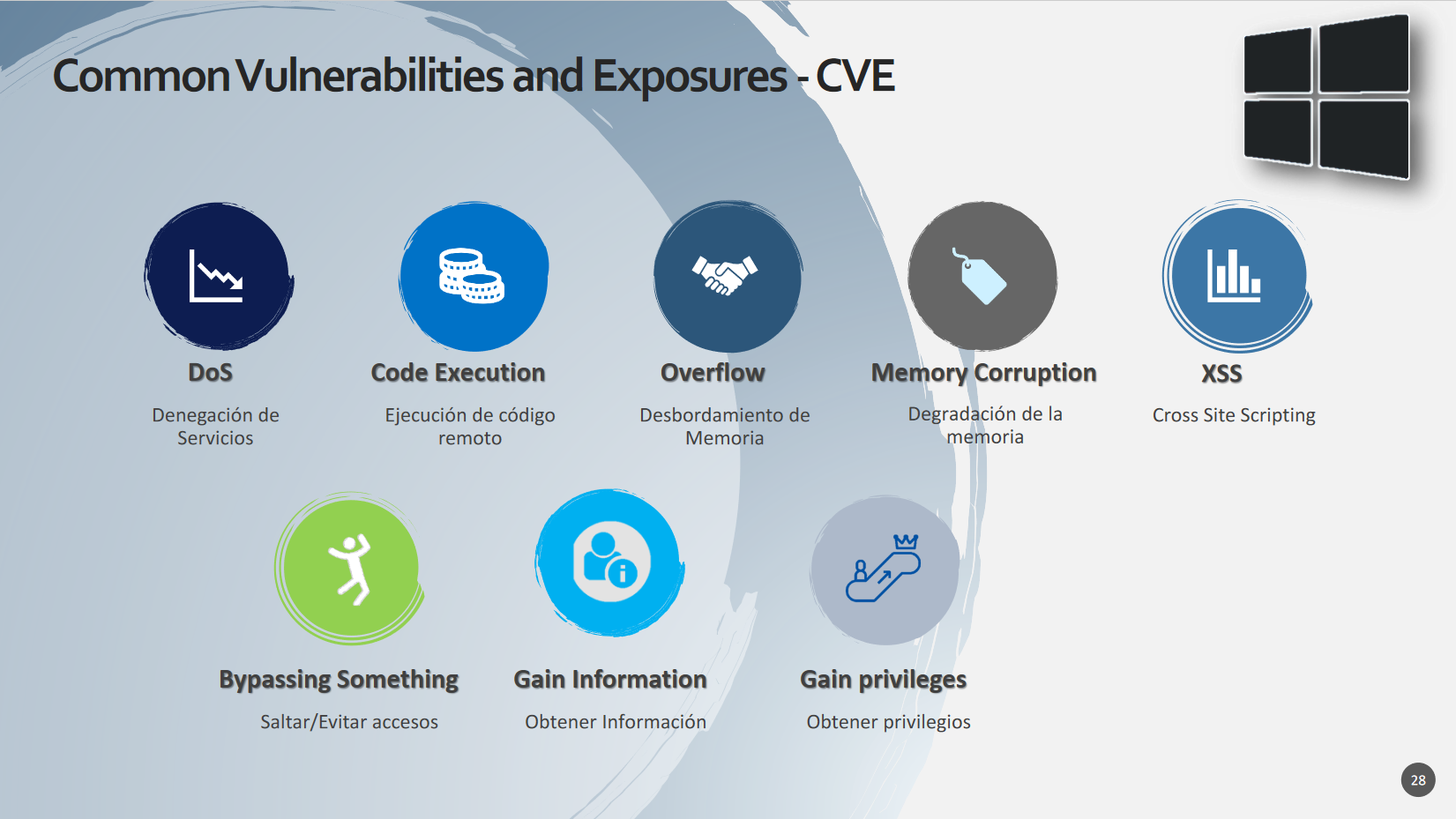 Common Vulnerabilities and Exposures - CVE

DoS

Denegación de Servicios

Code Execution

Ejecución de código remoto

Overflow

Desbordamiento de Memoria

Memory Corruption

Degradación de la memoria

XSS

Cross Site Scripting

Bypassing Something

Saltar/Evitar accesos

Gain Information

Obtener Información

Gain privileges

Obtener privilegios

28